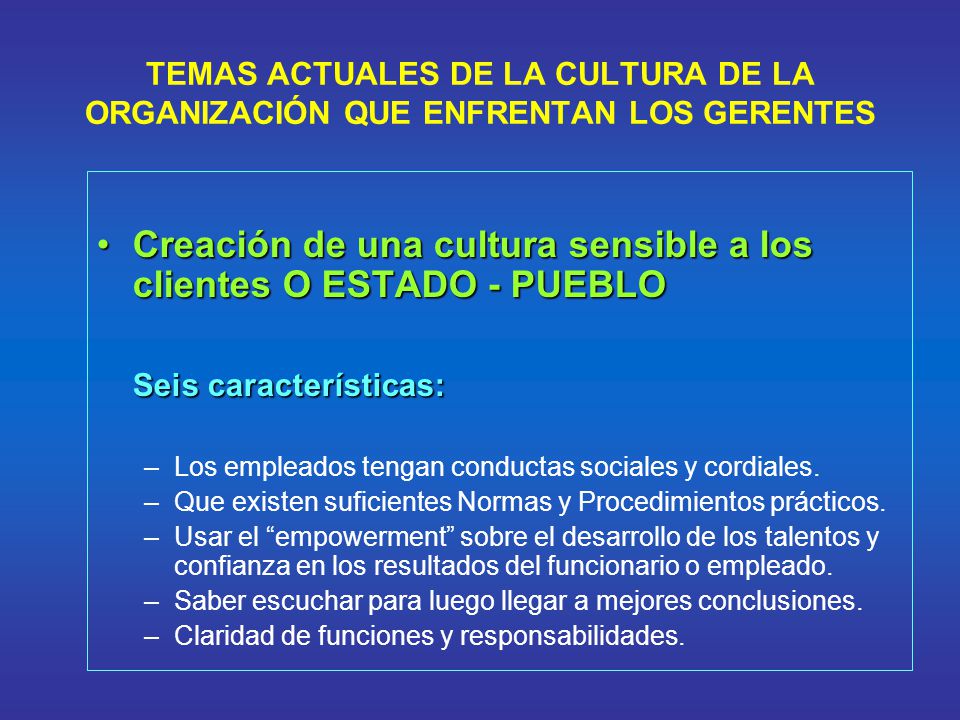 TEMAS ACTUALES DE LA CULTURA DE LA ORGANIZACIÓN QUE ENFRENTAN LOS GERENTES

• Creación de una cultura sensible a los clientes O ESTADO - PUEBLO

Seis características:

– Los empleados tengan conductas sociales y cordiales.
– Que existen suficientes Normas y Procedimientos prácticos.
– Usar el “empowerment” sobre el desarrollo de los talentos y confianza en los resultados del funcionario o empleado.
– Saber escuchar para luego llegar a mejores conclusiones.
– Claridad de funciones y responsabilidades.